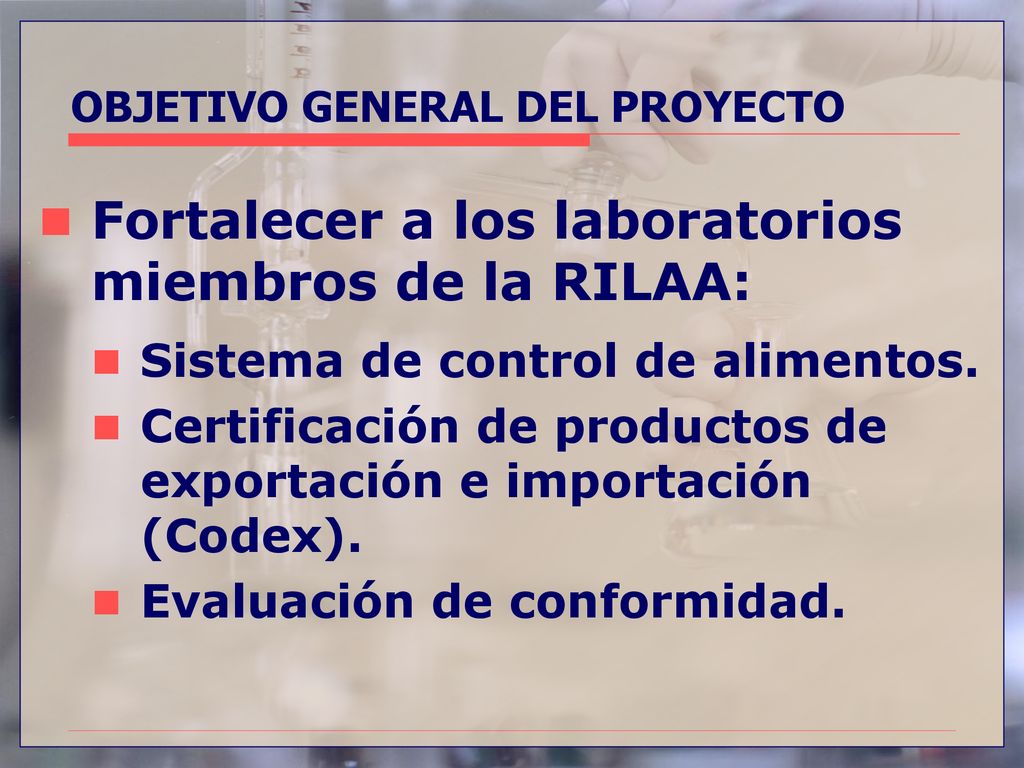 OBJETIVO GENERAL DEL PROYECTO

Fortalecer a los laboratorios miembros de la RILAA:

Sistema de control de alimentos.

Certificación de productos de exportación e importación (Codex).

Evaluación de conformidad.